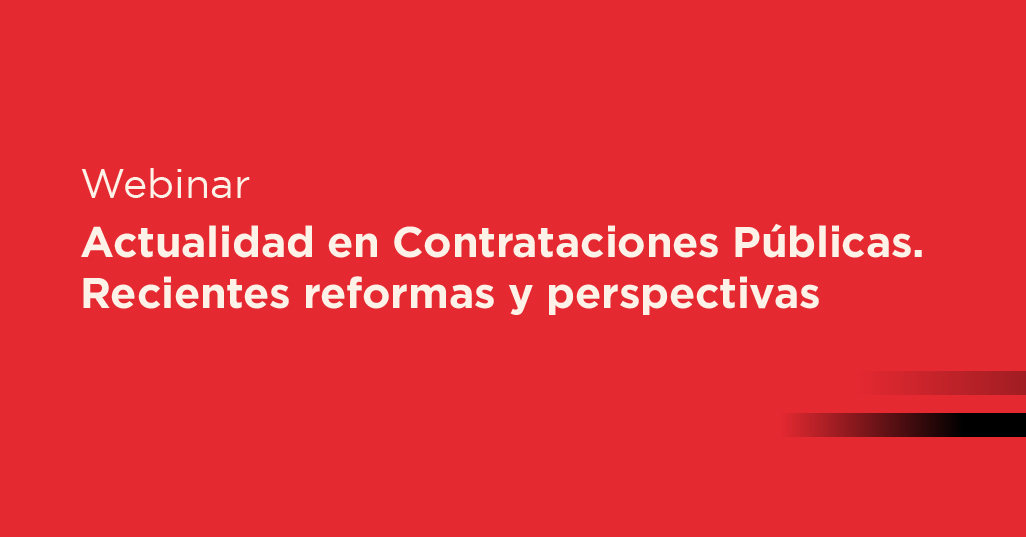 Webinar

Actualidad en Contrataciones Públicas. Recientes reformas y perspectivas